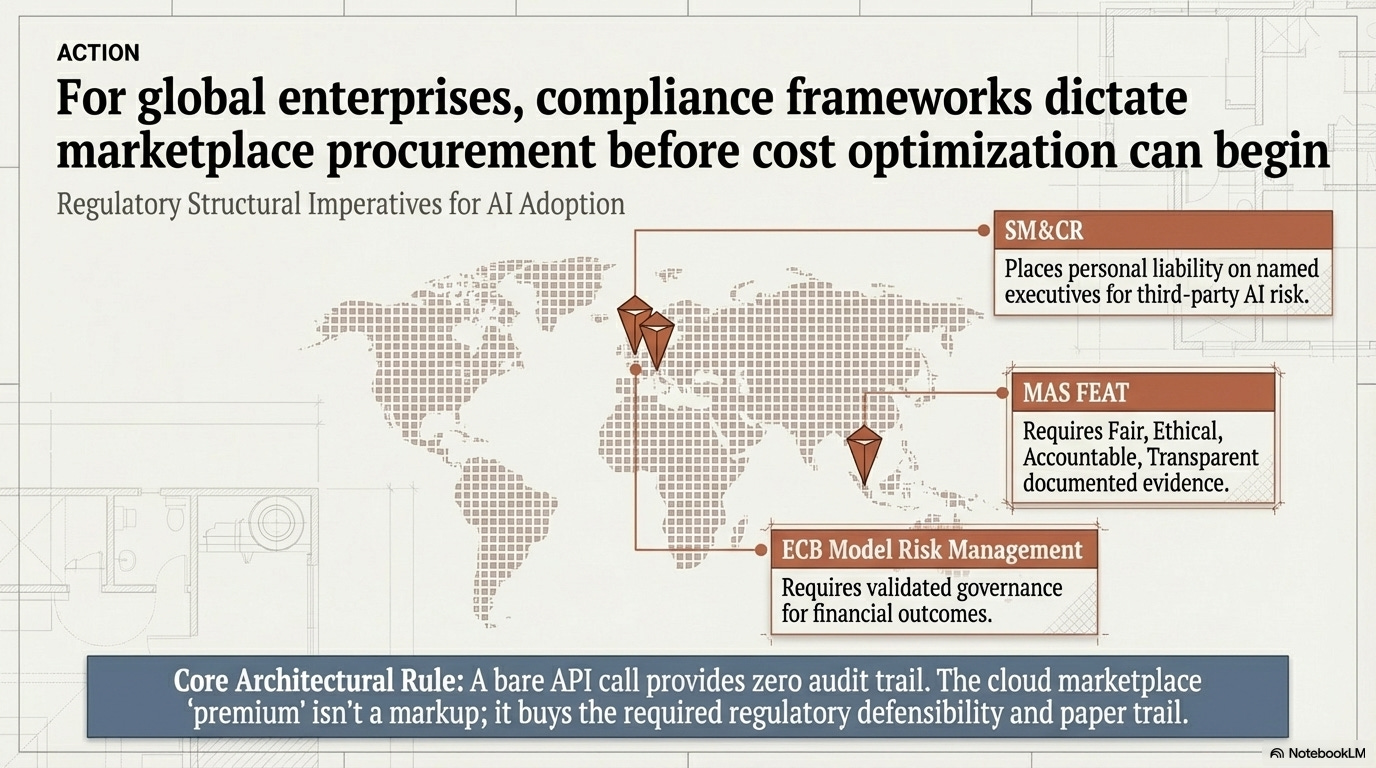 ACTION

For global enterprises, compliance frameworks dictate marketplace procurement before cost optimization can begin

Regulatory Structural Imperatives for AI Adoption

SM&CR

Places personal liability on named executives for third-party AI risk.

MAS FEAT

Requires Fair, Ethical, Accountable, Transparent documented evidence.

ECB Model Risk Management

Requires validated governance for financial outcomes.

Core Architectural Rule: A bare API call provides zero audit trail. The cloud marketplace 'premium' isn't a markup; it buys the required regulatory defensibility and paper trail.

NotebookLM